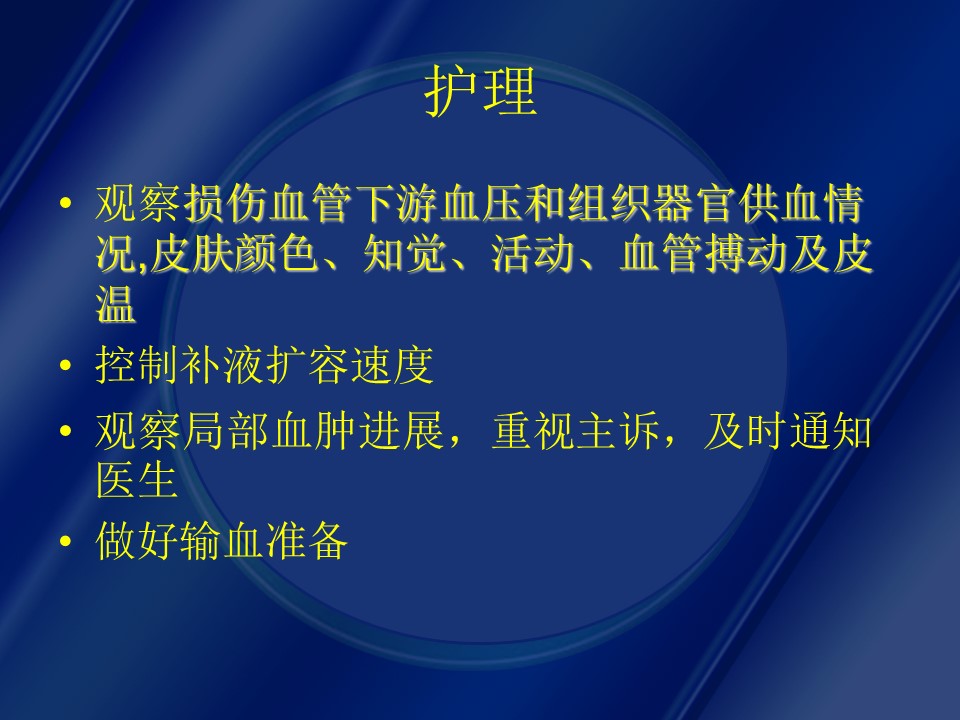 护理

• 观察损伤血管下游血压和组织器官供血情况,皮肤颜色、知觉、活动、血管搏动及皮温
• 控制补液扩容速度
• 观察局部血肿进展，重视主诉，及时通知医生
• 做好输血准备